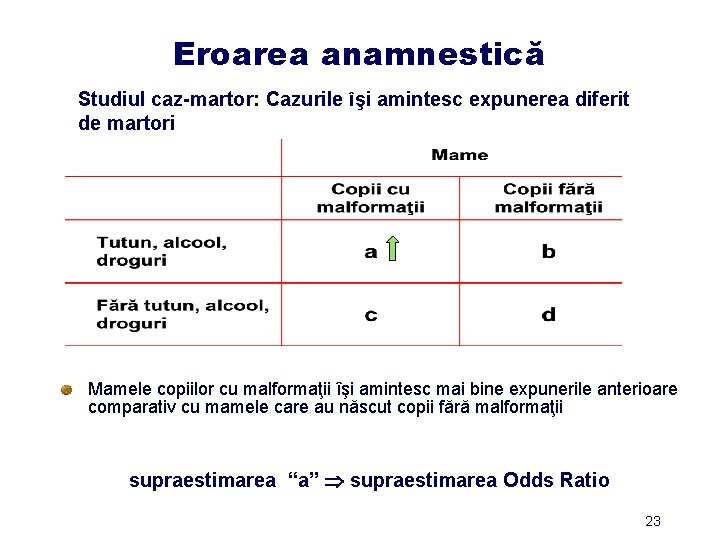 Eroarea anamnestică

Studiul caz-martor: Cazurile îşi amintesc expunerea diferit de martori

| | Mame | |
|---|---|---|
| | Copii cu malformaţii | Copii fără malformaţii |
| Tutun, alcool, droguri | a | b |
| Fără tutun, alcool, droguri | c | d |

Mamele copiilor cu malformaţii îşi amintesc mai bine expunerile anterioare comparativ cu mamele care au născut copii fără malformaţii

supraestimarea "a" $\Rightarrow$ supraestimarea Odds Ratio

23